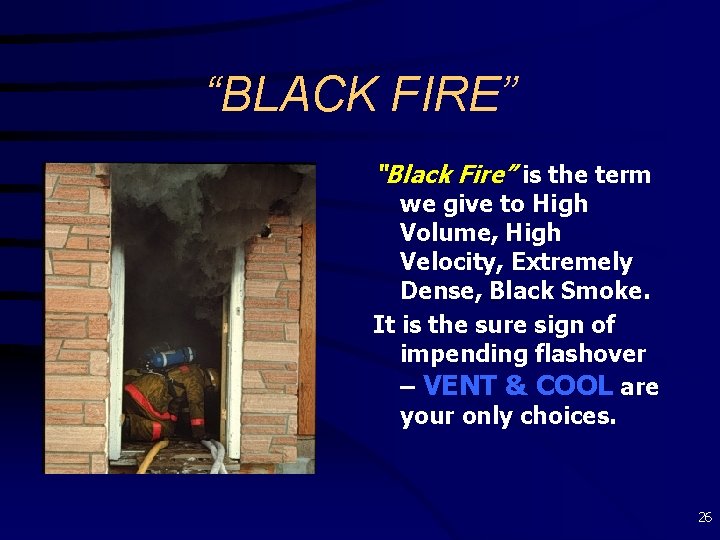 “BLACK FIRE”

"Black Fire" is the term we give to High Volume, High Velocity, Extremely Dense, Black Smoke.

It is the sure sign of impending flashover – VENT & COOL are your only choices.

26